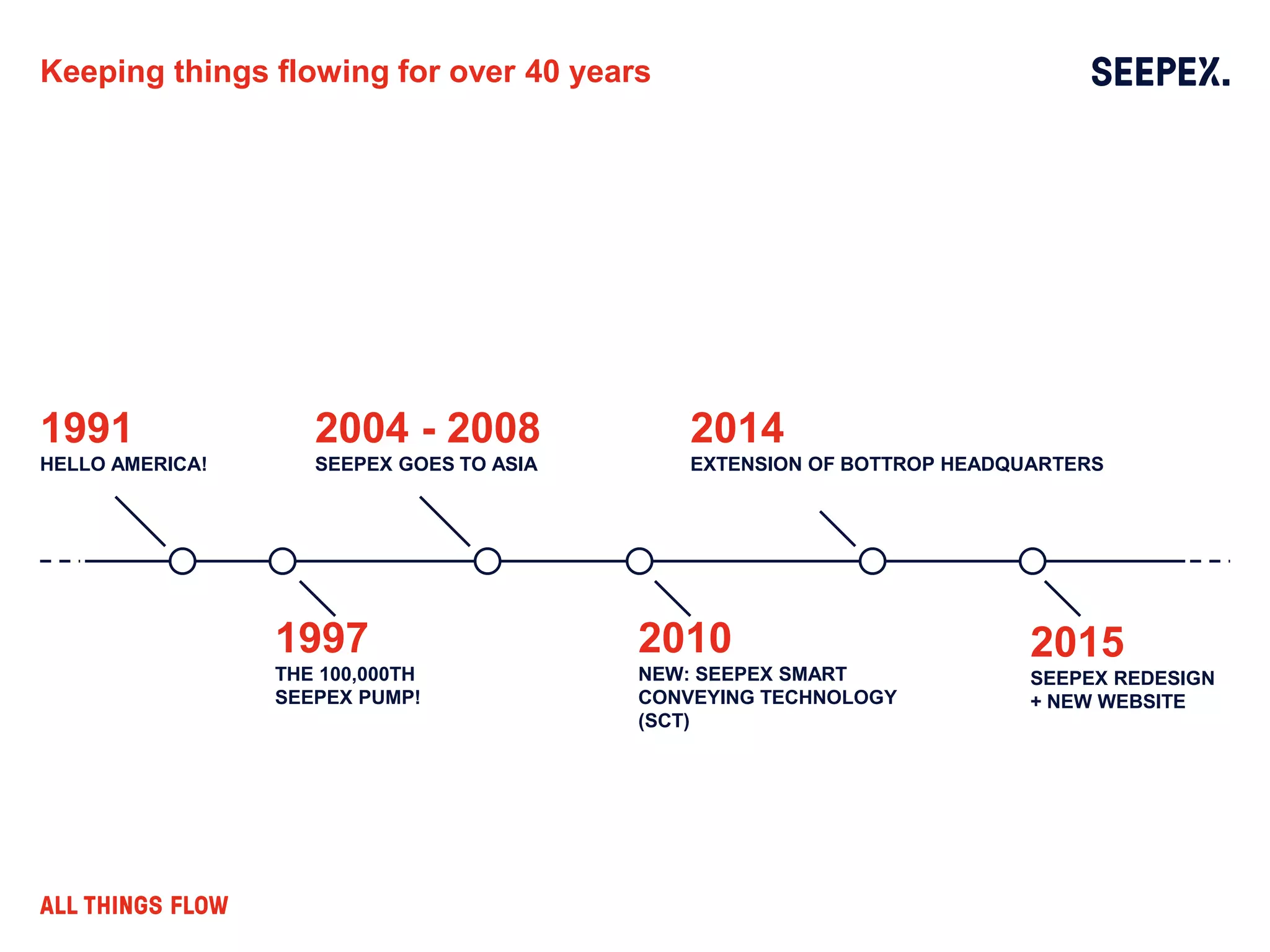 Keeping things flowing for over 40 years

SEEPEX.

1991
HELLO AMERICA!

2004 - 2008
SEEPEX GOES TO ASIA

2014
EXTENSION OF BOTTROP HEADQUARTERS

1997
THE 100,000TH SEEPEX PUMP!

2010
NEW: SEEPEX SMART CONVEYING TECHNOLOGY (SCT)

2015
SEEPEX REDESIGN + NEW WEBSITE

ALL THINGS FLOW